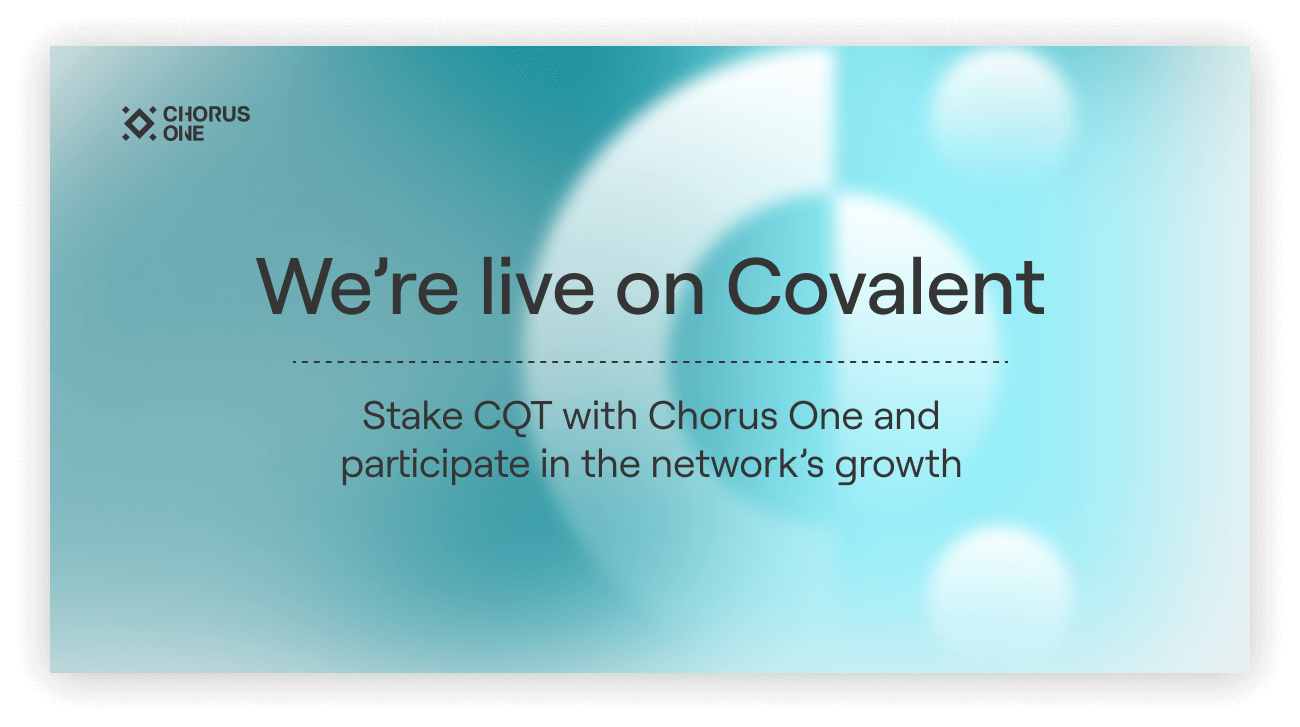 CHORUS ONE

We’re live on Covalent

Stake CQT with Chorus One and participate in the network’s growth